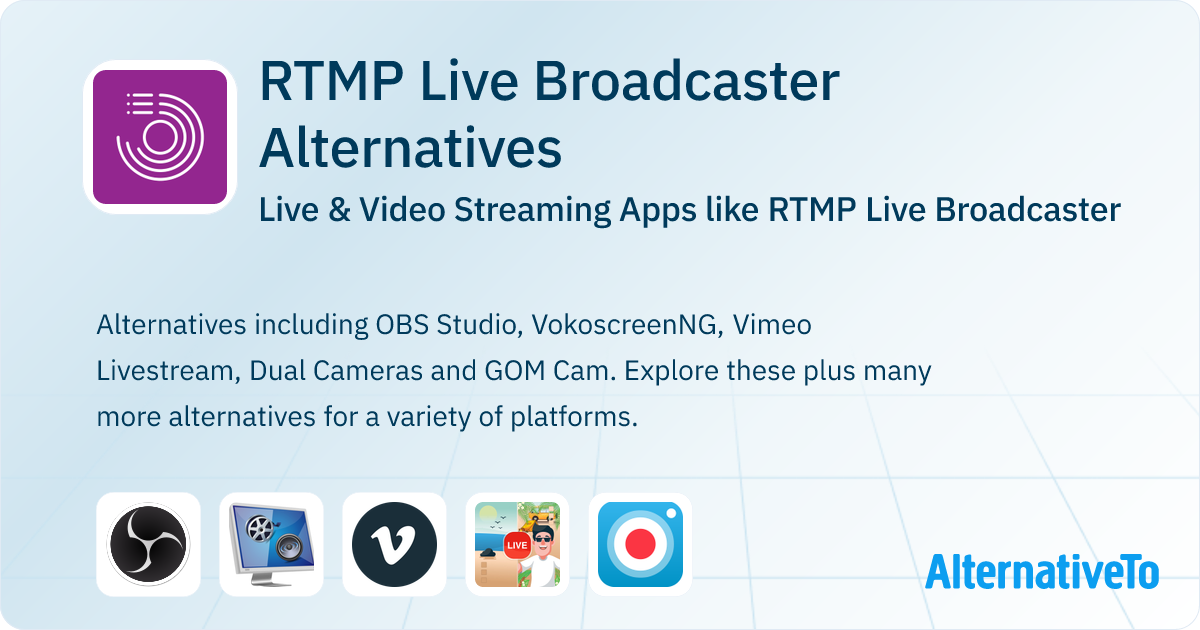 RTMP Live Broadcaster Alternatives

Live & Video Streaming Apps like RTMP Live Broadcaster

Alternatives including OBS Studio, VokoscreenNG, Vimeo Livestream, Dual Cameras and GOM Cam. Explore these plus many more alternatives for a variety of platforms.

LIVE

AlternativeTo